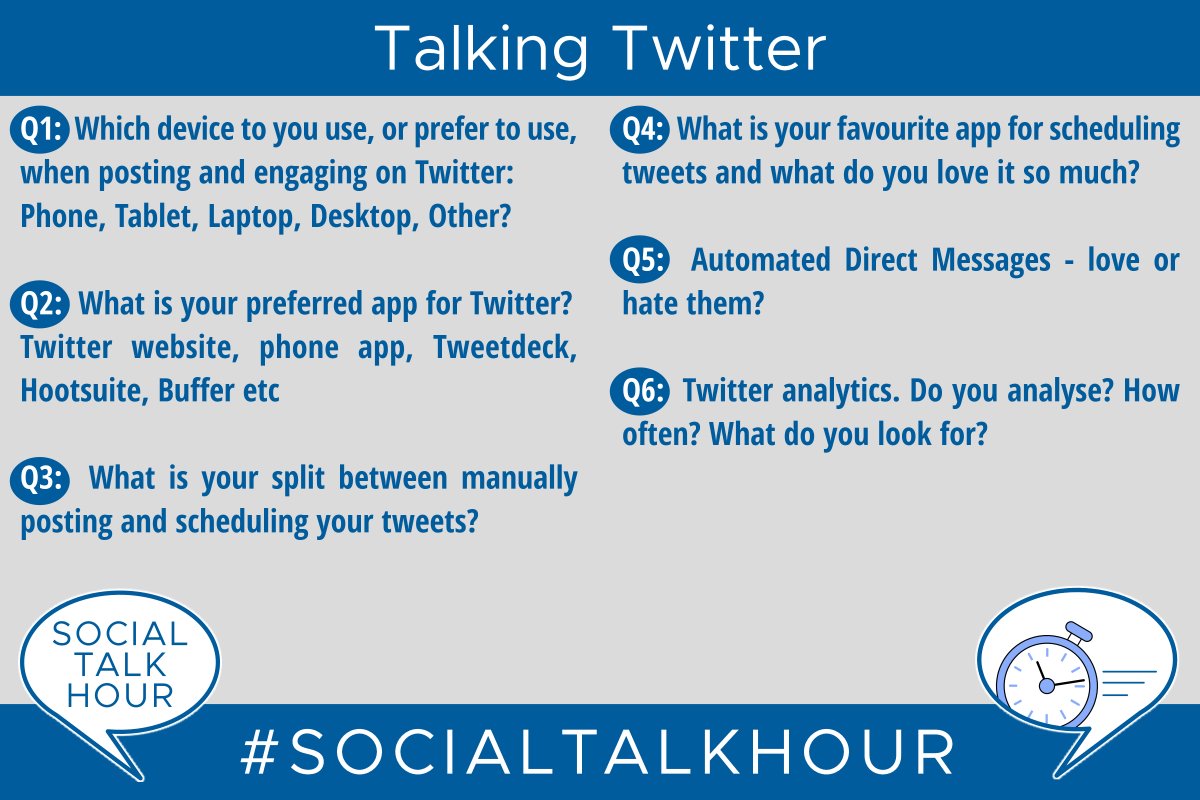 Talking Twitter

Q1: Which device to you use, or prefer to use, when posting and engaging on Twitter: Phone, Tablet, Laptop, Desktop, Other?

Q2: What is your preferred app for Twitter? Twitter website, phone app, Tweetdeck, Hootsuite, Buffer etc

Q3: What is your split between manually posting and scheduling your tweets?

Q4: What is your favourite app for scheduling tweets and what do you love it so much?

Q5: Automated Direct Messages - love or hate them?

Q6: Twitter analytics. Do you analyse? How often? What do you look for?

SOCIAL TALK HOUR

#SOCIALTALKHOUR